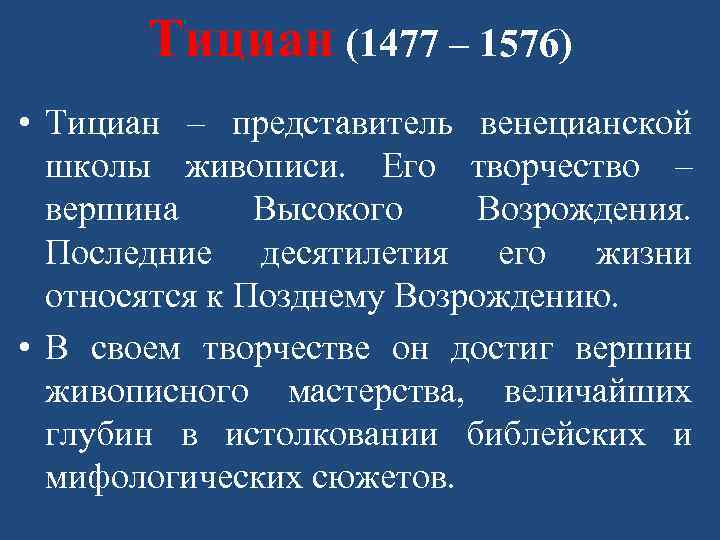 Тициан (1477 – 1576)

• Тициан – представитель венецианской школы живописи. Его творчество – вершина Высокого Возрождения. Последние десятилетия его жизни относятся к Позднему Возрождению.

• В своем творчестве он достиг вершин живописного мастерства, величайших глубин в истолковании библейских и мифологических сюжетов.